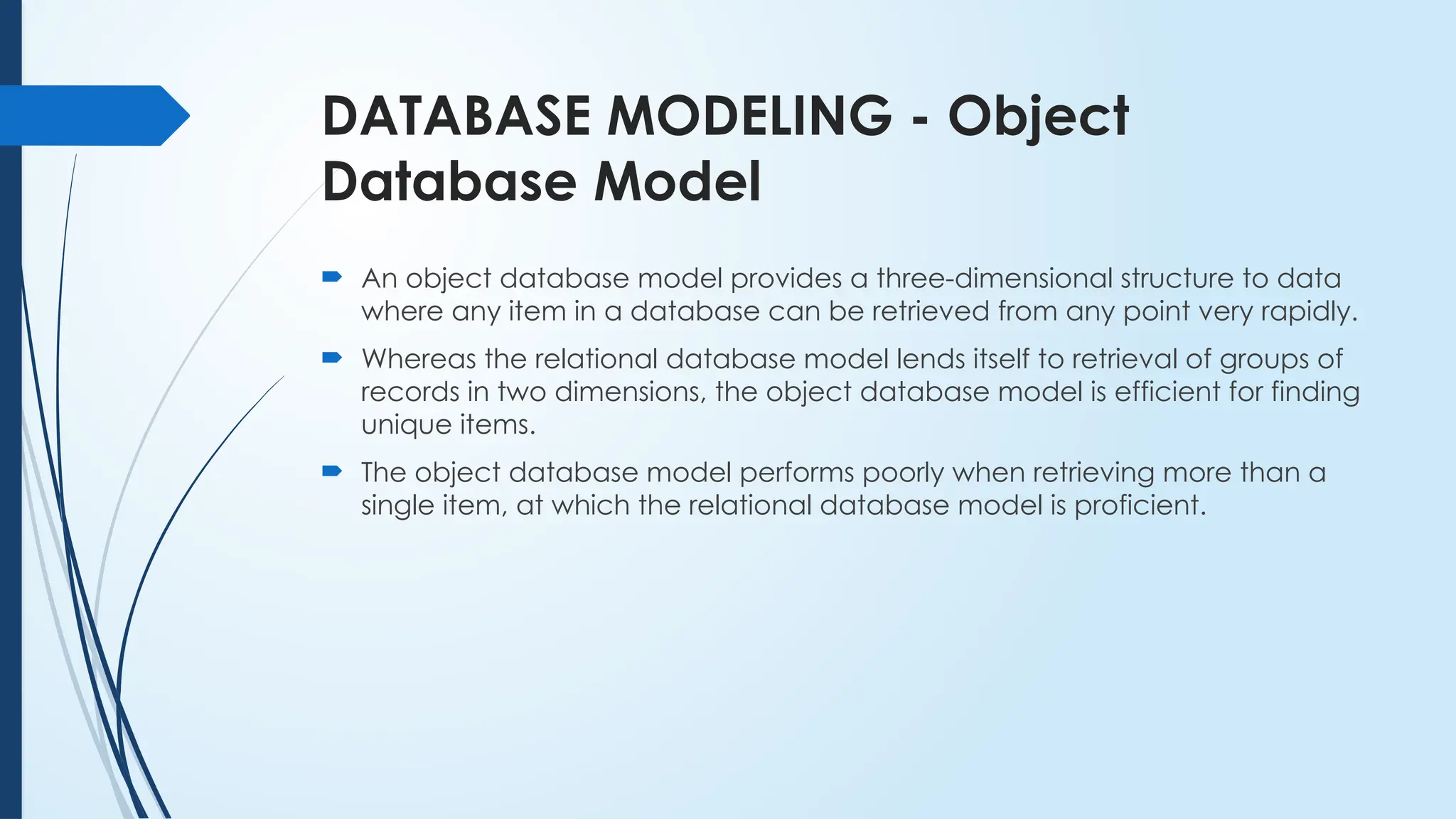 DATABASE MODELING - Object Database Model

An object database model provides a three-dimensional structure to data where any item in a database can be retrieved from any point very rapidly.

Whereas the relational database model lends itself to retrieval of groups of records in two dimensions, the object database model is efficient for finding unique items.

The object database model performs poorly when retrieving more than a single item, at which the relational database model is proficient.